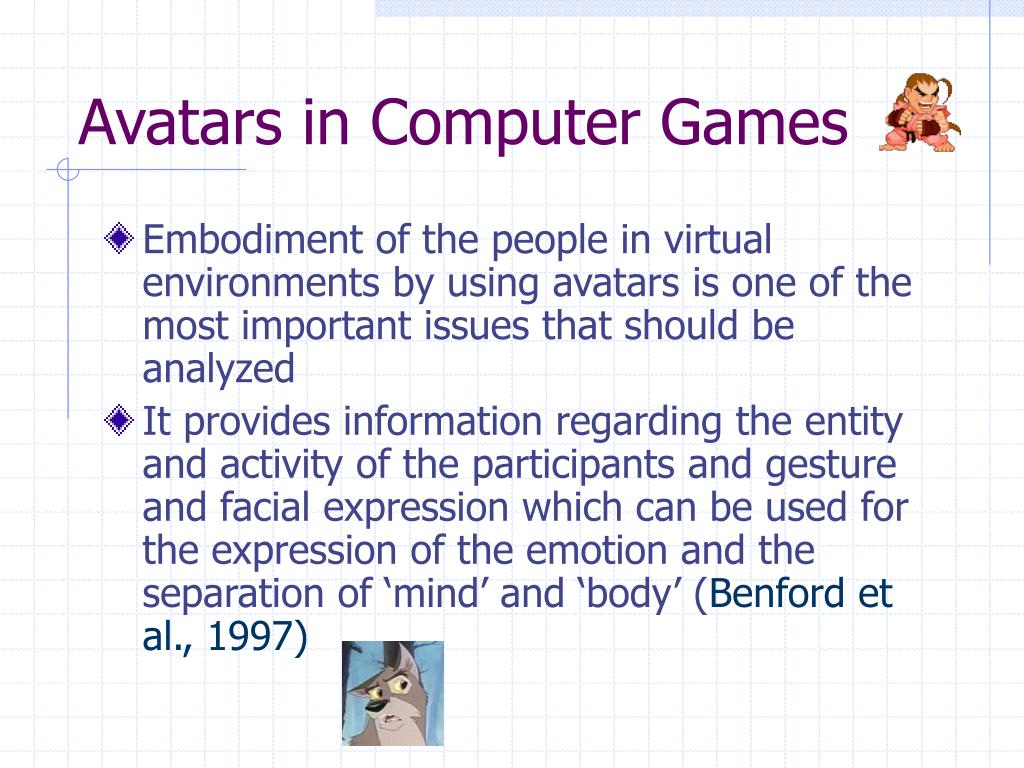 Avatars in Computer Games

Embodiment of the people in virtual environments by using avatars is one of the most important issues that should be analyzed

It provides information regarding the entity and activity of the participants and gesture and facial expression which can be used for the expression of the emotion and the separation of ‘mind’ and ‘body’ (Benford et al., 1997)